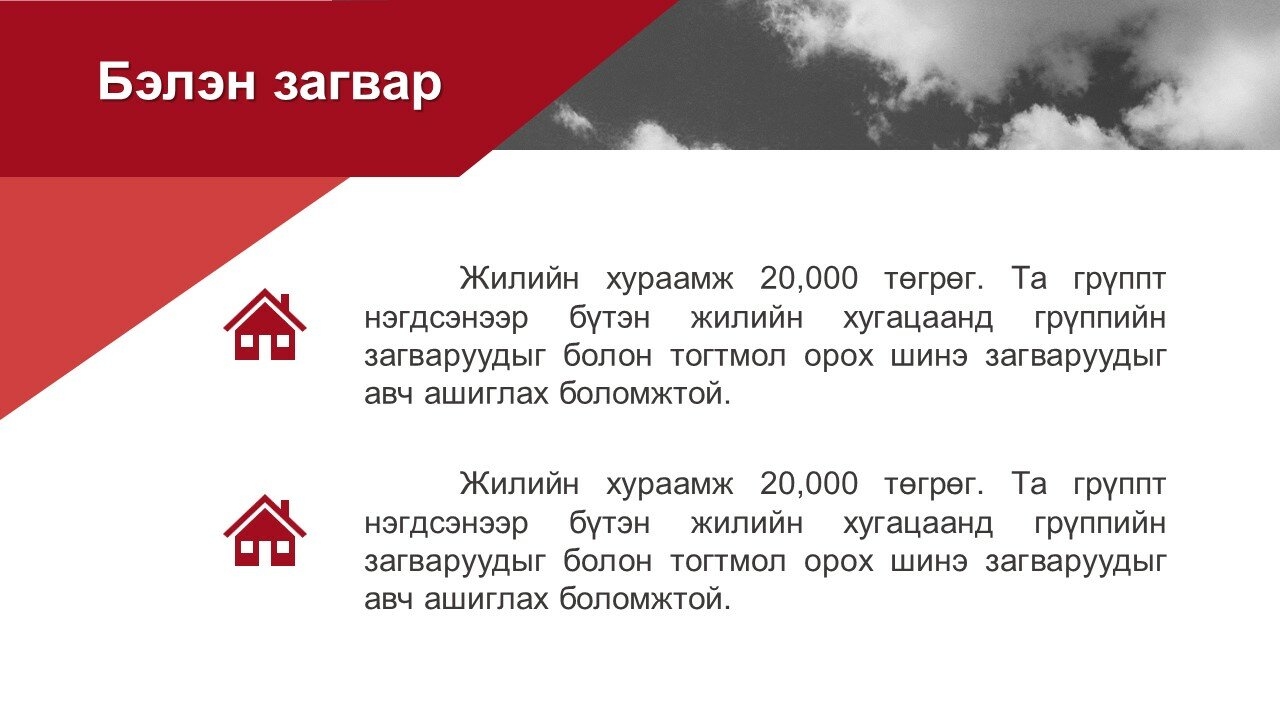 Бэлэн загвар

Жилийн хураамж 20,000 төгрөг. Та группт нэгдсэнээр бүтэн жилийн хугацаанд группийн загваруудыг болон тогтмол орох шинэ загваруудыг авч ашиглах боломжтой.

Жилийн хураамж 20,000 төгрөг. Та группт нэгдсэнээр бүтэн жилийн хугацаанд группийн загваруудыг болон тогтмол орох шинэ загваруудыг авч ашиглах боломжтой.